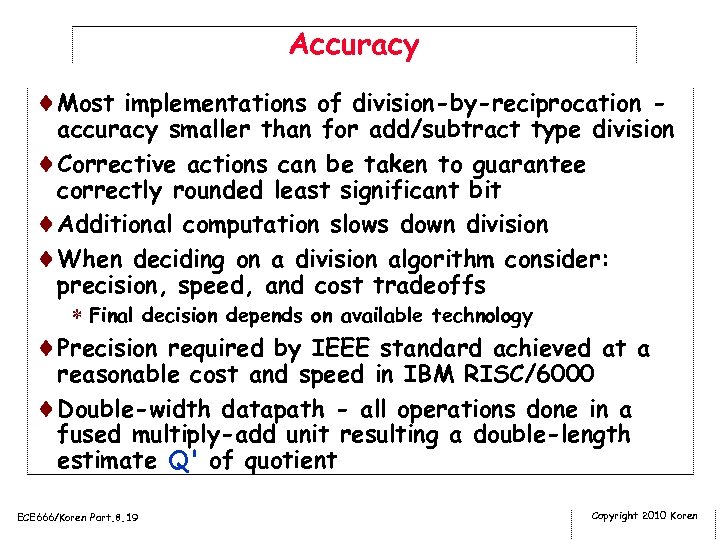 Accuracy

♦ Most implementations of division-by-reciprocation - accuracy smaller than for add/subtract type division

♦ Corrective actions can be taken to guarantee correctly rounded least significant bit

♦ Additional computation slows down division

♦ When deciding on a division algorithm consider: precision, speed, and cost tradeoffs

* Final decision depends on available technology

♦ Precision required by IEEE standard achieved at a reasonable cost and speed in IBM RISC/6000

♦ Double-width datapath - all operations done in a fused multiply-add unit resulting a double-length estimate Q' of quotient

ECE666/Koren Part.8.19

Copyright 2010 Koren